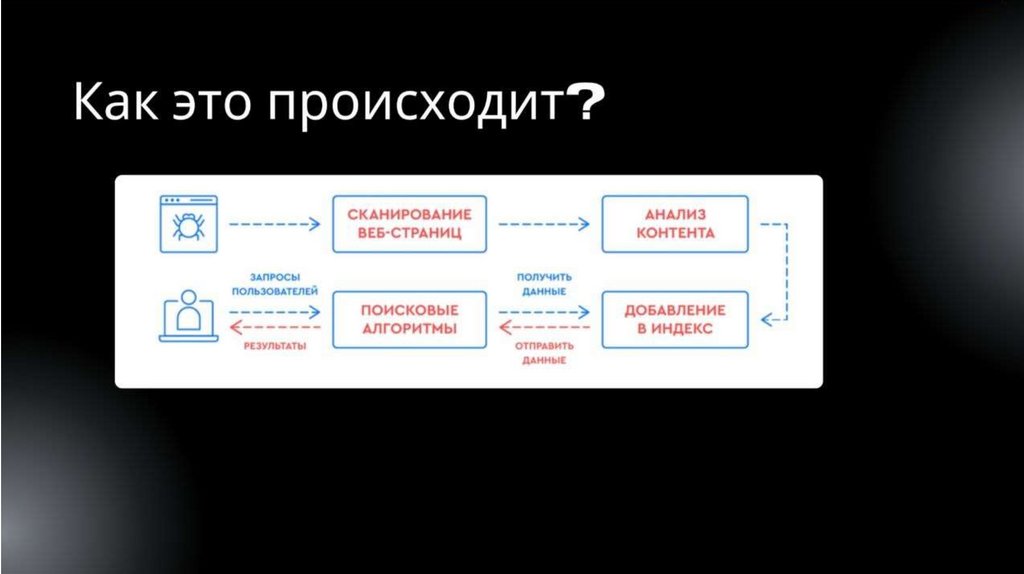 Как это происходит?

СКАНИРОВАНИЕ ВЕБ-СТРАНИЦ

АНАЛИЗ КОНТЕНТА

ЗАПРОСЫ ПОЛЬЗОВАТЕЛЕЙ

РЕЗУЛЬТАТЫ

ПОИСКОВЫЕ АЛГОРИТМЫ

ПОЛУЧИТЬ ДАННЫЕ

ОТПРАВИТЬ ДАННЫЕ

ДОБАВЛЕНИЕ В ИНДЕКС